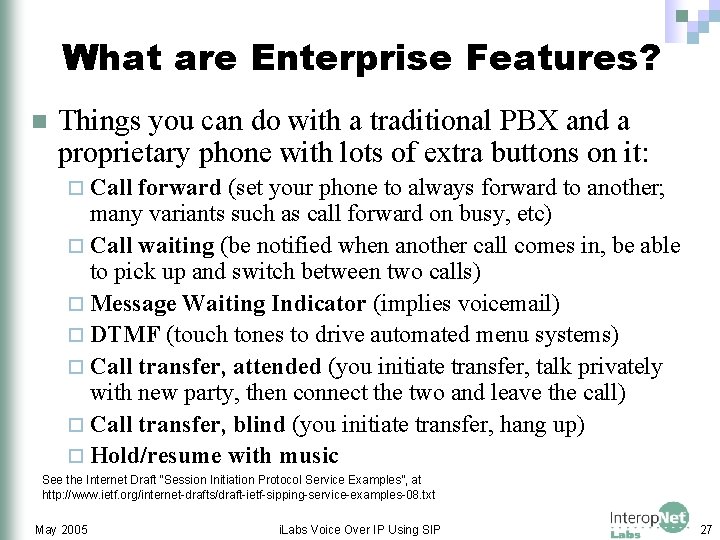 What are Enterprise Features?

Things you can do with a traditional PBX and a proprietary phone with lots of extra buttons on it:

Call forward (set your phone to always forward to another; many variants such as call forward on busy, etc)

Call waiting (be notified when another call comes in, be able to pick up and switch between two calls)

Message Waiting Indicator (implies voicemail)

DTMF (touch tones to drive automated menu systems)

Call transfer, attended (you initiate transfer, talk privately with new party, then connect the two and leave the call)

Call transfer, blind (you initiate transfer, hang up)

Hold/resume with music

See the Internet Draft "Session Initiation Protocol Service Examples", at http://www.ietf.org/internet-drafts/draft-ietf-sipping-service-examples-08.txt

May 2005

iLabs Voice Over IP Using SIP

InteropNet Labs

27